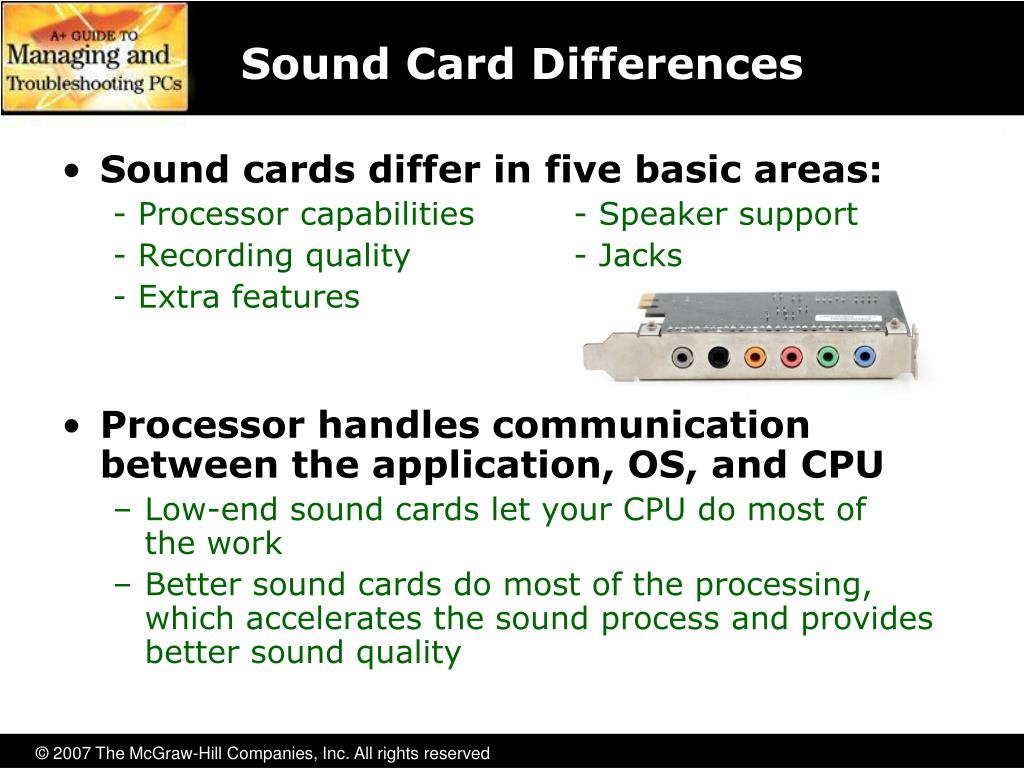 A+ GUIDE TO
Managing and
Troubleshooting PCs

Sound Card Differences

• Sound cards differ in five basic areas:

- Processor capabilities
- Recording quality
- Extra features

- Speaker support
- Jacks

• Processor handles communication between the application, OS, and CPU

– Low-end sound cards let your CPU do most of the work
– Better sound cards do most of the processing, which accelerates the sound process and provides better sound quality

© 2007 The McGraw-Hill Companies, Inc. All rights reserved